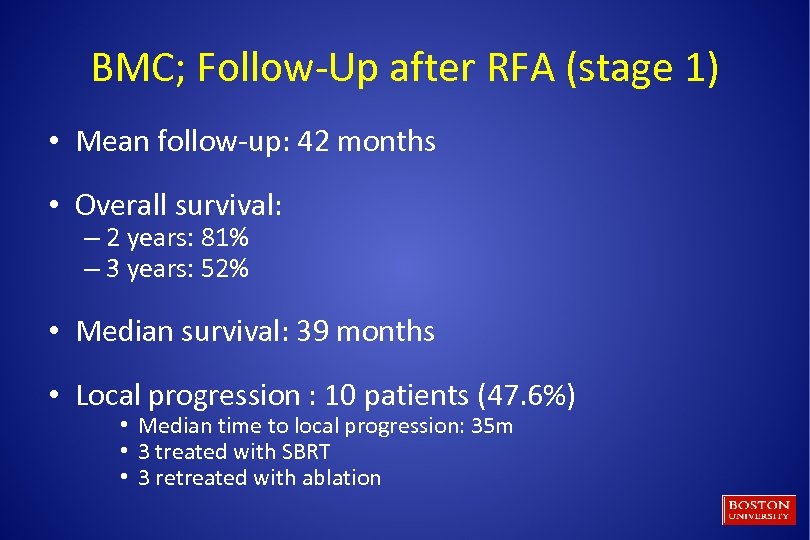 BMC; Follow-Up after RFA (stage 1)

• Mean follow-up: 42 months

• Overall survival:
– 2 years: 81%
– 3 years: 52%

• Median survival: 39 months

• Local progression : 10 patients (47.6%)
• Median time to local progression: 35m
• 3 treated with SBRT
• 3 retreated with ablation

BOSTON UNIVERSITY